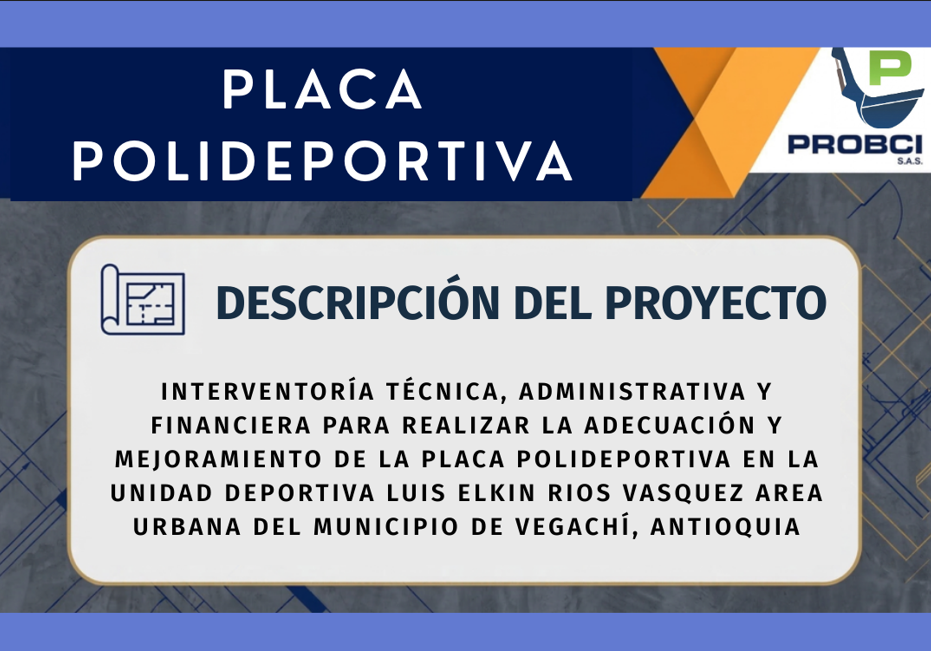 PLACA POLIDEPORTIVA

P
PROBCI
S.A.S.

DESCRIPCIÓN DEL PROYECTO

INTERVENTORÍA TÉCNICA, ADMINISTRATIVA Y FINANCIERA PARA REALIZAR LA ADECUACIÓN Y MEJORAMIENTO DE LA PLACA POLIDEPORTIVA EN LA UNIDAD DEPORTIVA LUIS ELKIN RIOS VASQUEZ AREA URBANA DEL MUNICIPIO DE VEGACHÍ, ANTIOQUIA